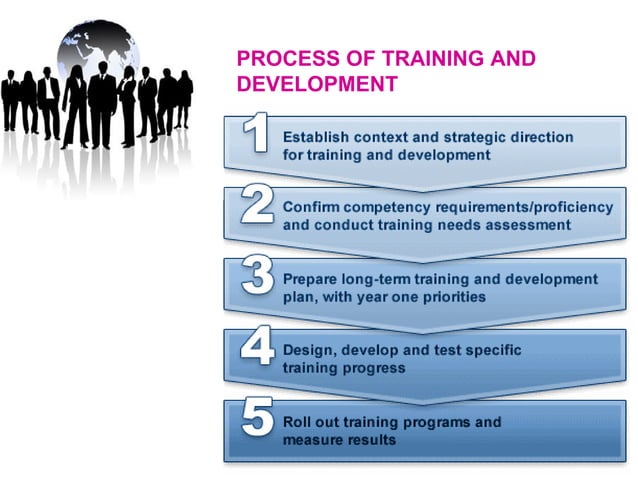 PROCESS OF TRAINING AND DEVELOPMENT

1 Establish context and strategic direction for training and development

2 Confirm competency requirements/proficiency and conduct training needs assessment

3 Prepare long-term training and development plan, with year one priorities

4 Design, develop and test specific training progress

5 Roll out training programs and measure results